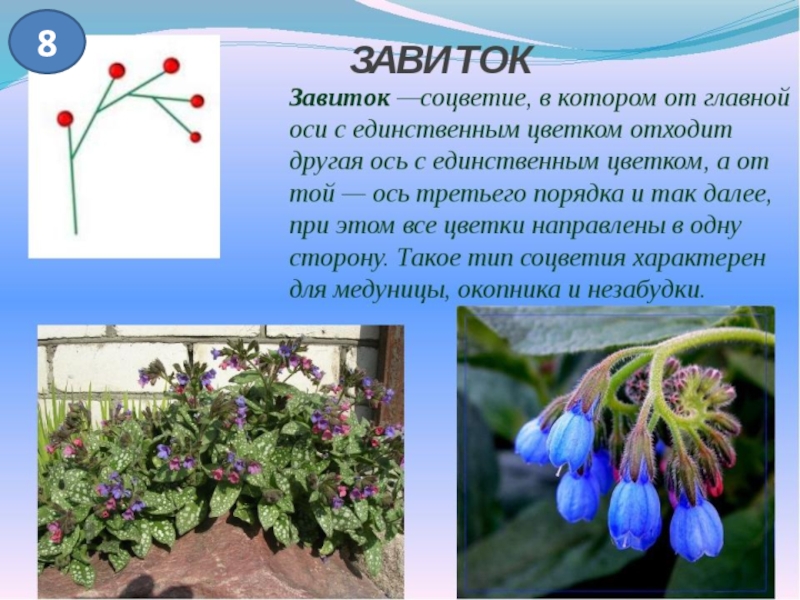 8

ЗАВИТОК

Завиток —соцветие, в котором от главной оси с единственным цветком отходит другая ось с единственным цветком, а от той — ось третьего порядка и так далее, при этом все цветки направлены в одну сторону. Такое тип соцветия характерен для медуницы, окопника и незабудки.